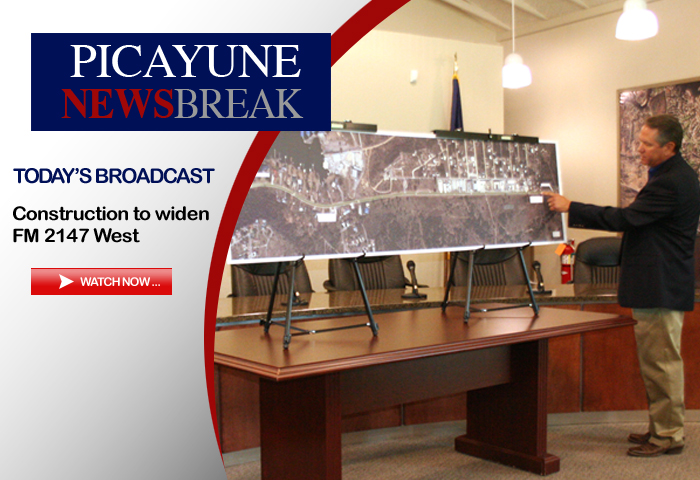 PICAYUNE
NEWSBREAK

TODAY'S BROADCAST

Construction to widen FM 2147 West

WATCH NOW ...